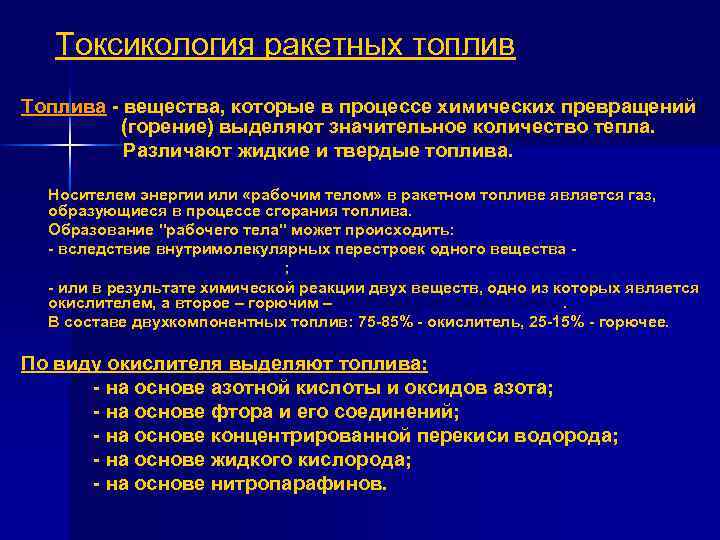 Токсикология ракетных топлив

Топлива - вещества, которые в процессе химических превращений (горение) выделяют значительное количество тепла. Различают жидкие и твердые топлива.

Носителем энергии или «рабочим телом» в ракетном топливе является газ, образующиеся в процессе сгорания топлива.
Образование "рабочего тела" может происходить:
- вследствие внутримолекулярных перестроек одного вещества -
;
- или в результате химической реакции двух веществ, одно из которых является окислителем, а второе – горючим – .
В составе двухкомпонентных топлив: 75-85% - окислитель, 25-15% - горючее.

По виду окислителя выделяют топлива:
- на основе азотной кислоты и оксидов азота;
- на основе фтора и его соединений;
- на основе концентрированной перекиси водорода;
- на основе жидкого кислорода;
- на основе нитропарафинов.